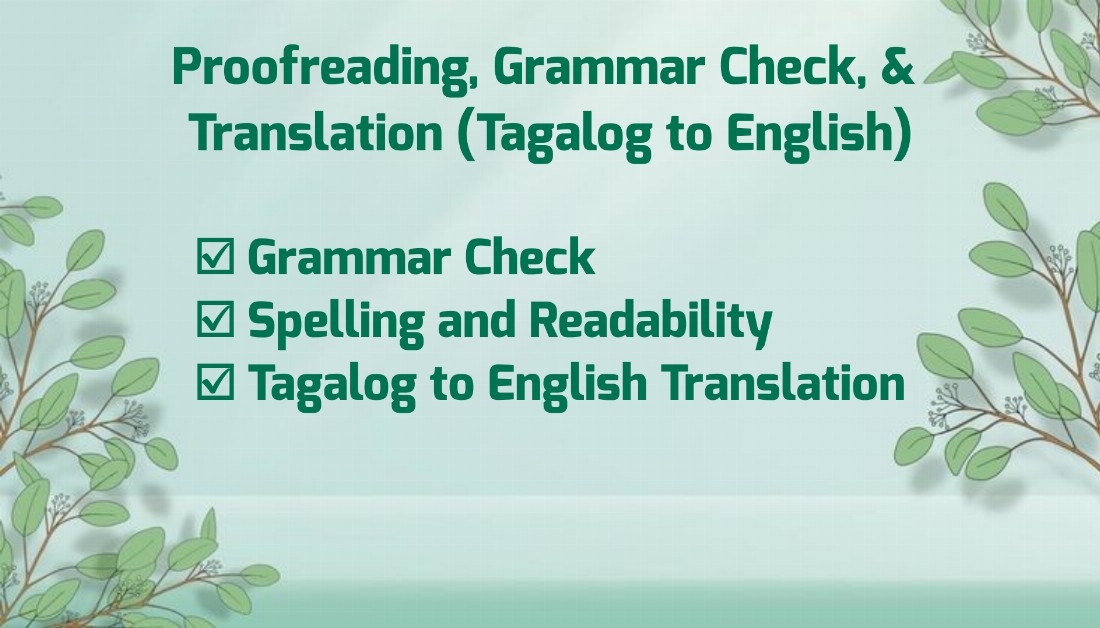 Proofreading, Grammar Check, & Translation (Tagalog to English)

☑ Grammar Check
☑ Spelling and Readability
☑ Tagalog to English Translation